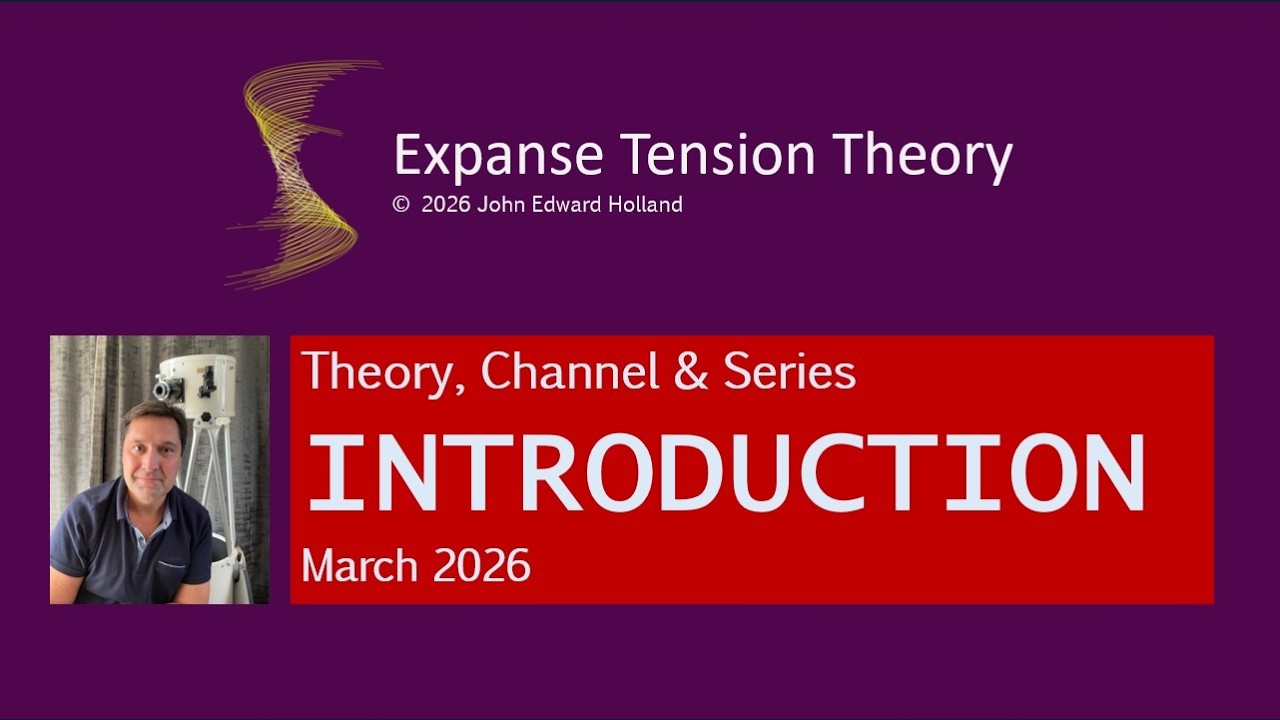 Expanse Tension Theory
© 2026 John Edward Holland

Theory, Channel & Series
INTRODUCTION
March 2026